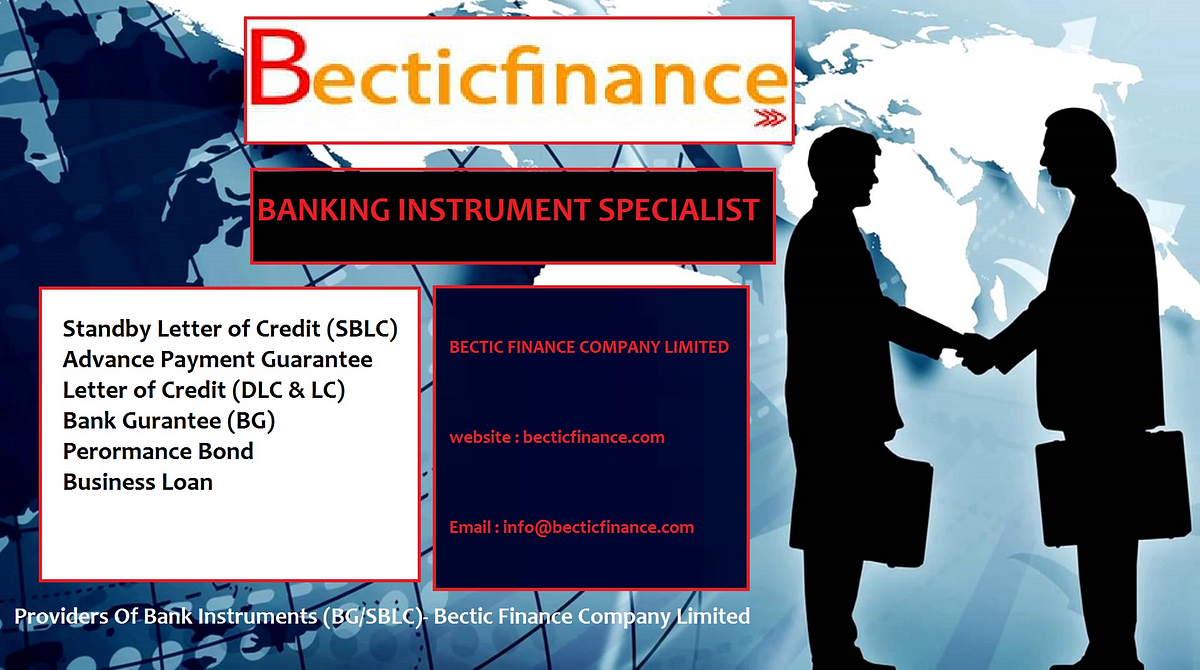 Becticfinance

BANKING INSTRUMENT SPECIALIST

Standby Letter of Credit (SBLC)
Advance Payment Guarantee
Letter of Credit (DLC & LC)
Bank Gurantee (BG)
Perormance Bond
Business Loan

BECTIC FINANCE COMPANY LIMITED

website : becticfinance.com

Email : info@becticfinance.com

Providers Of Bank Instruments (BG/SBLC)- Bectic Finance Company Limited